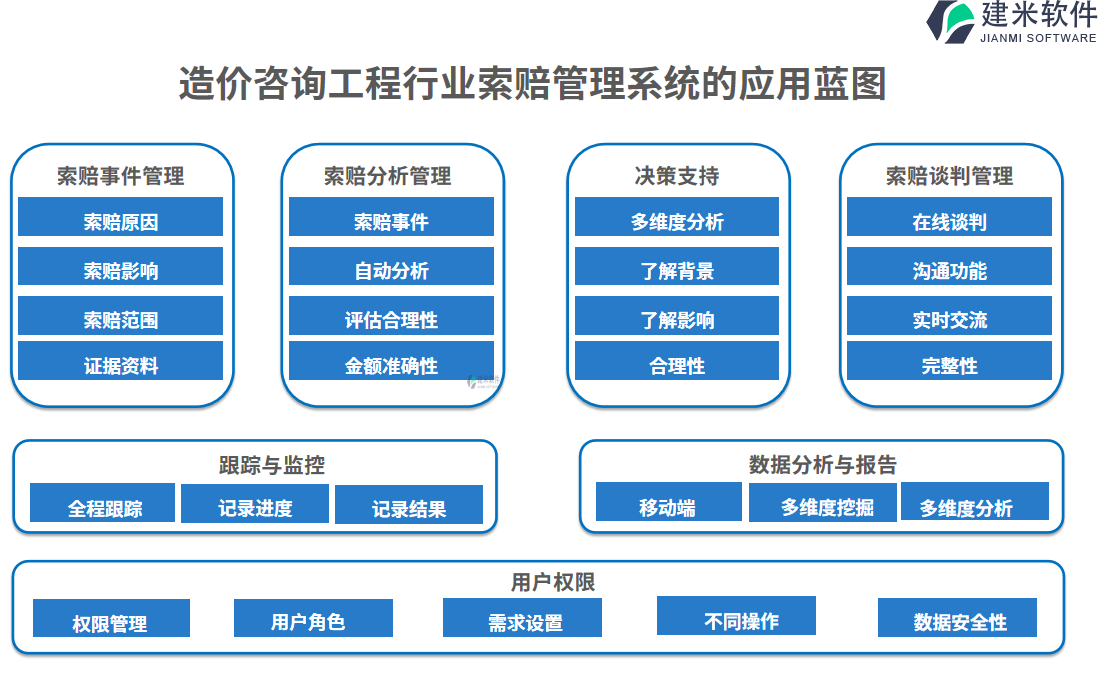 建米软件
JIANMI SOFTWARE

造价咨询工程行业索赔管理系统的应用蓝图

索赔事件管理
索赔原因
索赔影响
索赔范围
证据资料

索赔分析管理
索赔事件
自动分析
评估合理性
金额准确性

决策支持
多维度分析
了解背景
了解影响
合理性

索赔谈判管理
在线谈判
沟通功能
实时交流
完整性

跟踪与监控
全程跟踪
记录进度
记录结果

数据分析与报告
移动端
多维度挖掘
多维度分析

用户权限
权限管理
用户角色
需求设置
不同操作
数据安全性